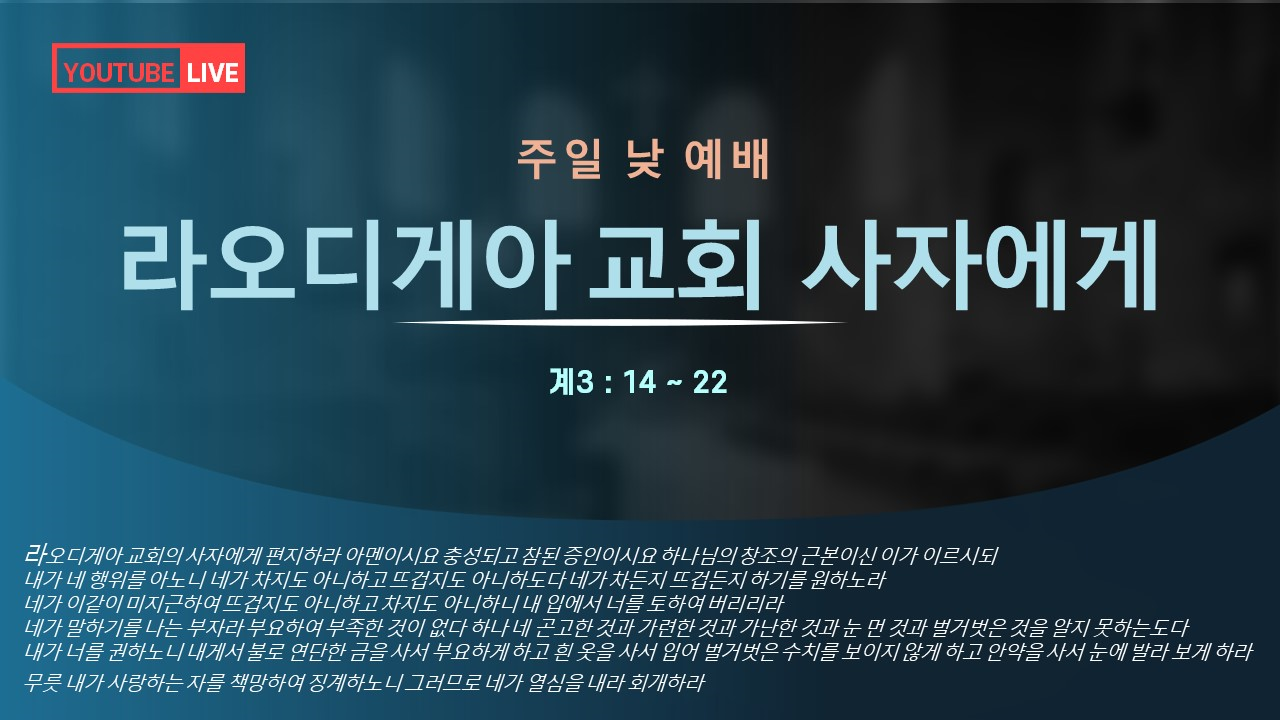 YOUTUBE LIVE

주일 낮 예배

라오디게아 교회 사자에게

계3 : 14 ~ 22

라오디게아 교회의 사자에게 편지하라 아멘이시요 충성되고 참된 증인이시요 하나님의 창조의 근본이신 이가 이르시되
내가 네 행위를 아노니 네가 차지도 아니하고 뜨겁지도 아니하도다 네가 차든지 뜨겁든지 하기를 원하노라
네가 이같이 미지근하여 뜨겁지도 아니하고 차지도 아니하니 내 입에서 너를 토하여 버리리라
네가 말하기를 나는 부자라 부요하여 부족한 것이 없다 하나 네 곤고한 것과 가련한 것과 가난한 것과 눈 먼 것과 벌거벗은 것을 알지 못하는도다
내가 너를 권하노니 내게서 불로 연단한 금을 사서 부요하게 하고 흰 옷을 사서 입어 벌거벗은 수치를 보이지 않게 하고 안약을 사서 눈에 발라 보게 하라
무릇 내가 사랑하는 자를 책망하여 징계하노니 그러므로 네가 열심을 내라 회개하라